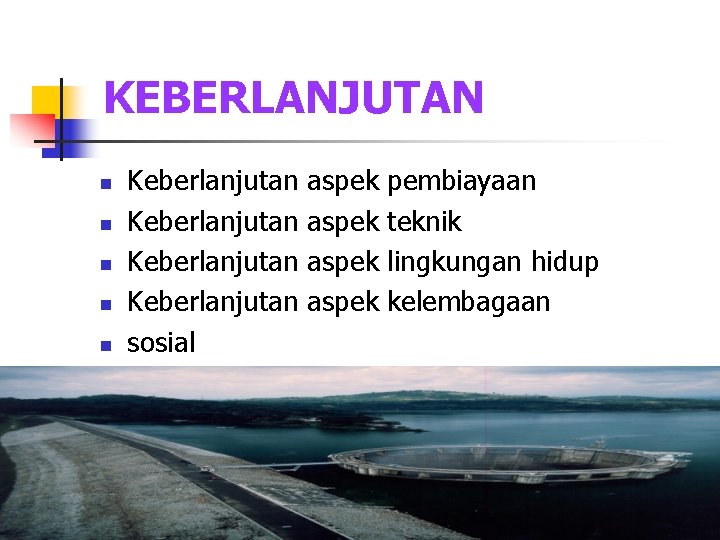 KEBERLANJUTAN

- Keberlanjutan aspek pembiayaan
- Keberlanjutan aspek teknik
- Keberlanjutan aspek lingkungan hidup
- Keberlanjutan aspek kelembagaan
- sosial